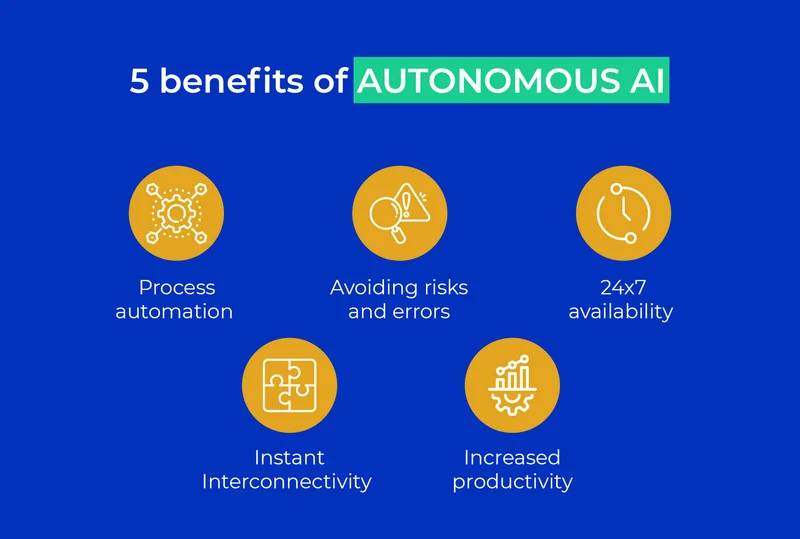 5 benefits of AUTONOMOUS AI

Process automation

Avoiding risks and errors

24x7 availability

Instant Interconnectivity

Increased productivity